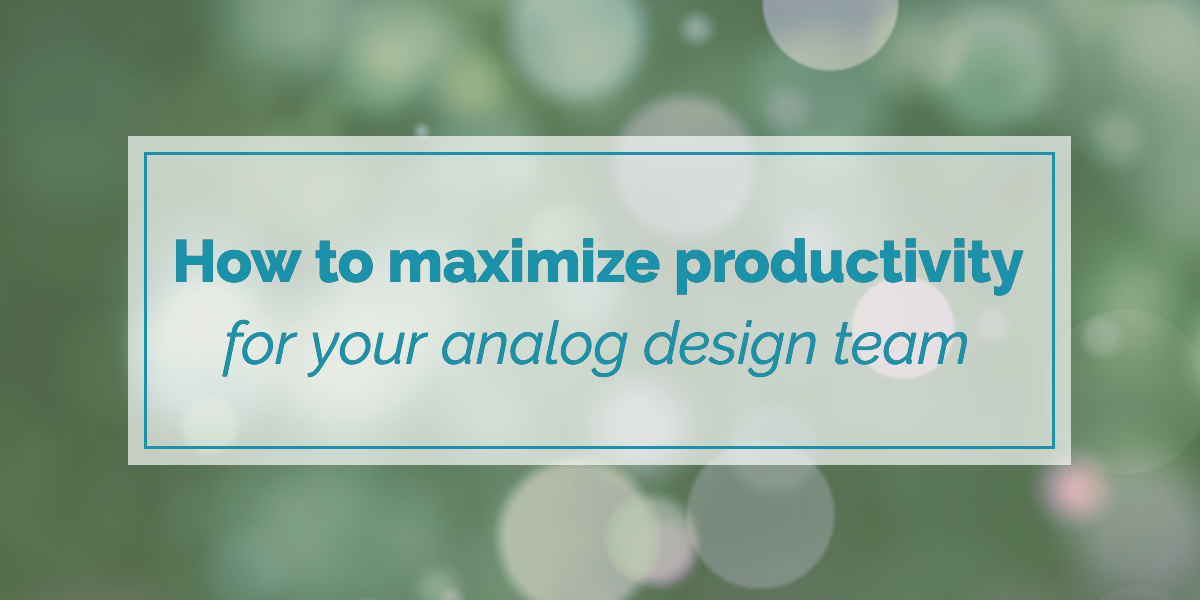 How to maximize productivity
for your analog design team